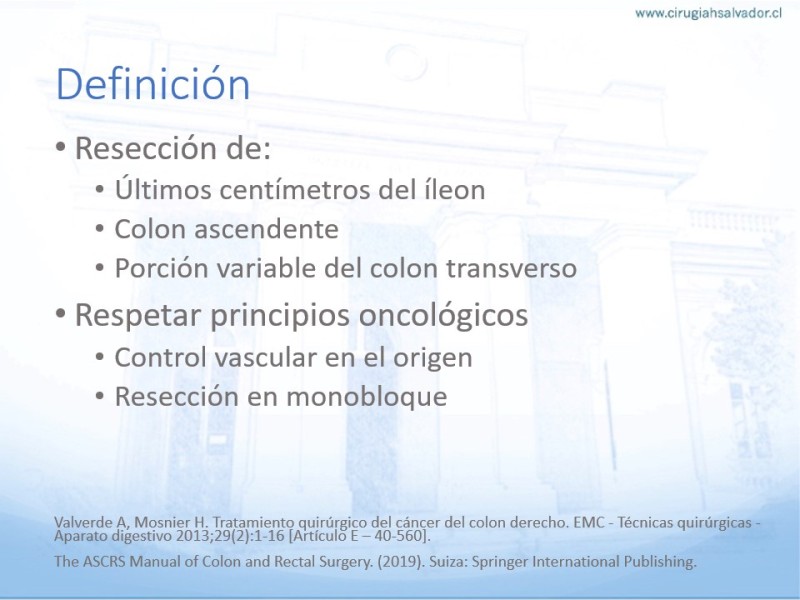 www.cirugiahsalvador.cl

Definición

• Resección de:
  • Últimos centímetros del íleon
  • Colon ascendente
  • Porción variable del colon transverso
• Respetar principios oncológicos
  • Control vascular en el origen
  • Resección en monobloque

Valverde A, Mosnier H. Tratamiento quirúrgico del cáncer del colon derecho. EMC - Técnicas quirúrgicas - Aparato digestivo 2013;29(2):1-16 [Artículo E – 40-560].

The ASCRS Manual of Colon and Rectal Surgery. (2019). Suiza: Springer International Publishing.